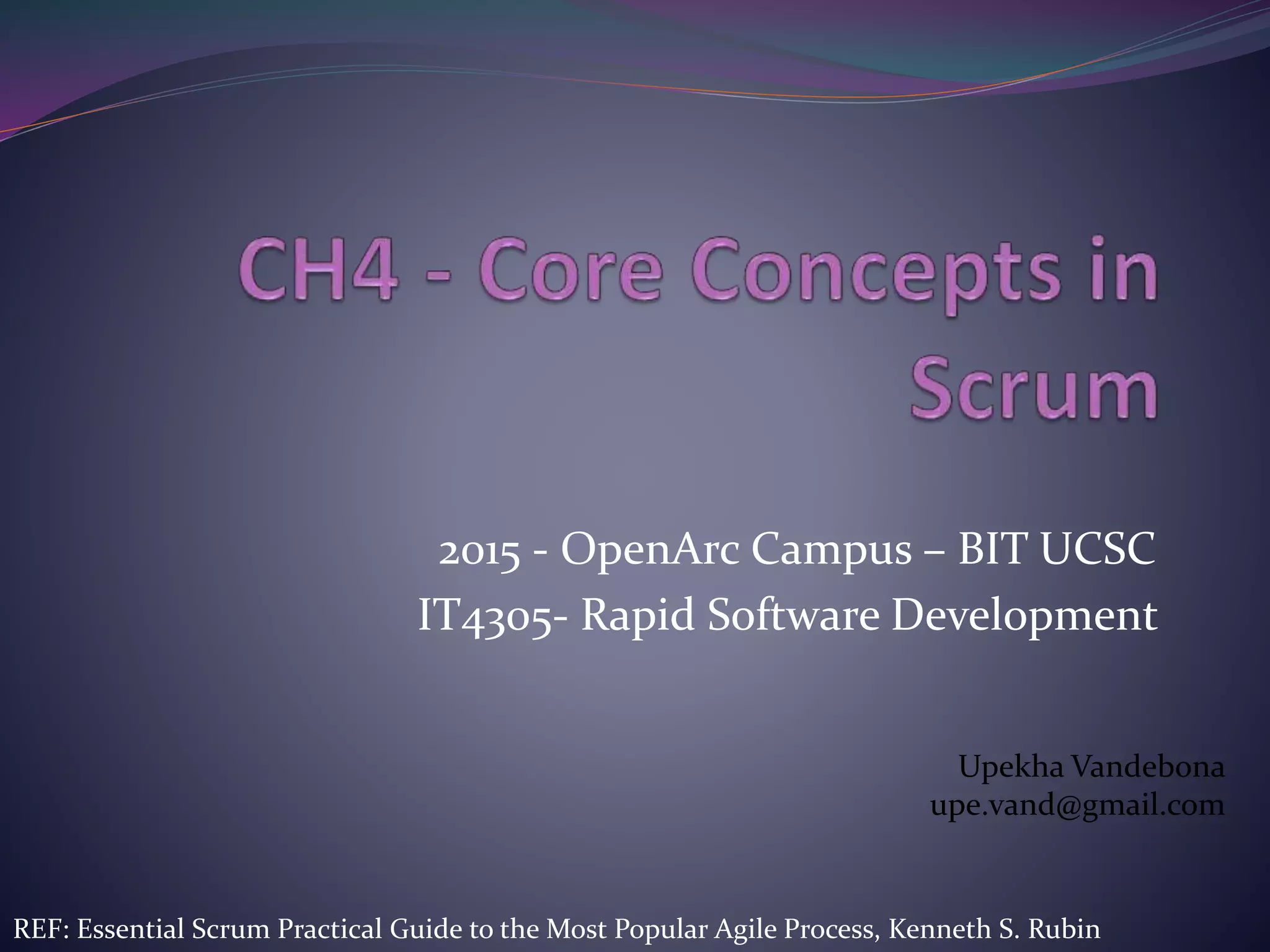 CH4 - Core Concepts in Scrum

2015 - OpenArc Campus – BIT UCSC
IT4305- Rapid Software Development

Upekha Vandebona
upe.vand@gmail.com

REF: Essential Scrum Practical Guide to the Most Popular Agile Process, Kenneth S. Rubin